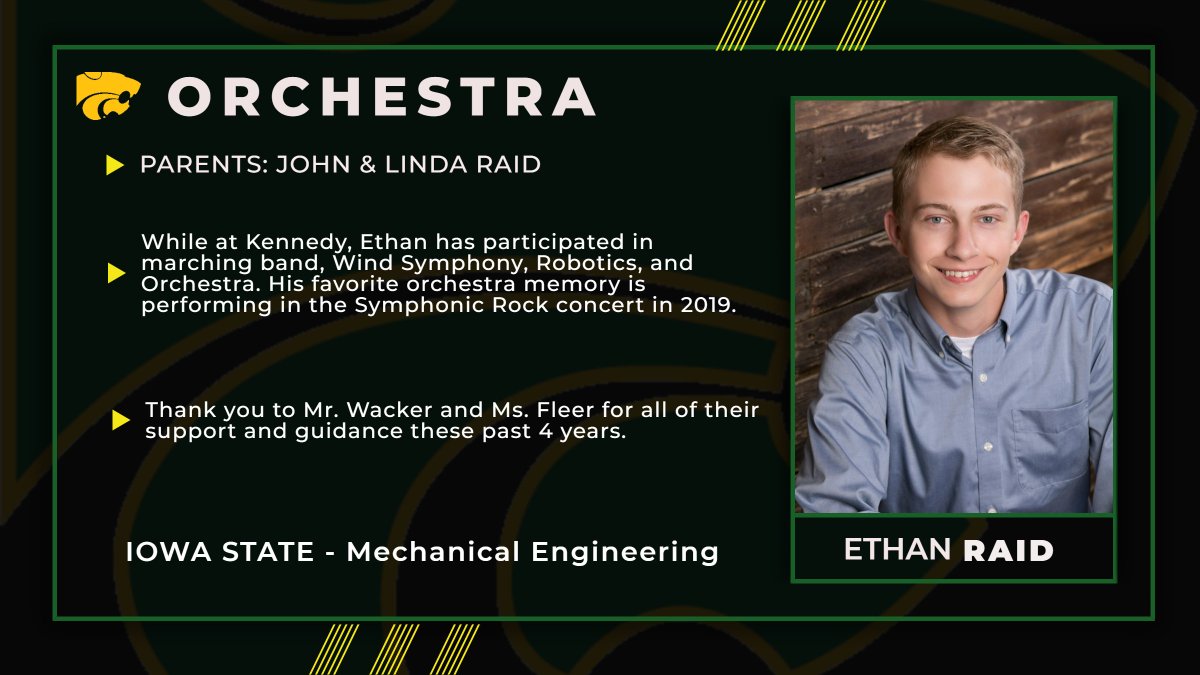 ORCHESTRA

PARENTS: JOHN & LINDA RAID

While at Kennedy, Ethan has participated in marching band, Wind Symphony, Robotics, and Orchestra. His favorite orchestra memory is performing in the Symphonic Rock concert in 2019.

Thank you to Mr. Wacker and Ms. Fleer for all of their support and guidance these past 4 years.

IOWA STATE - Mechanical Engineering

ETHAN RAID